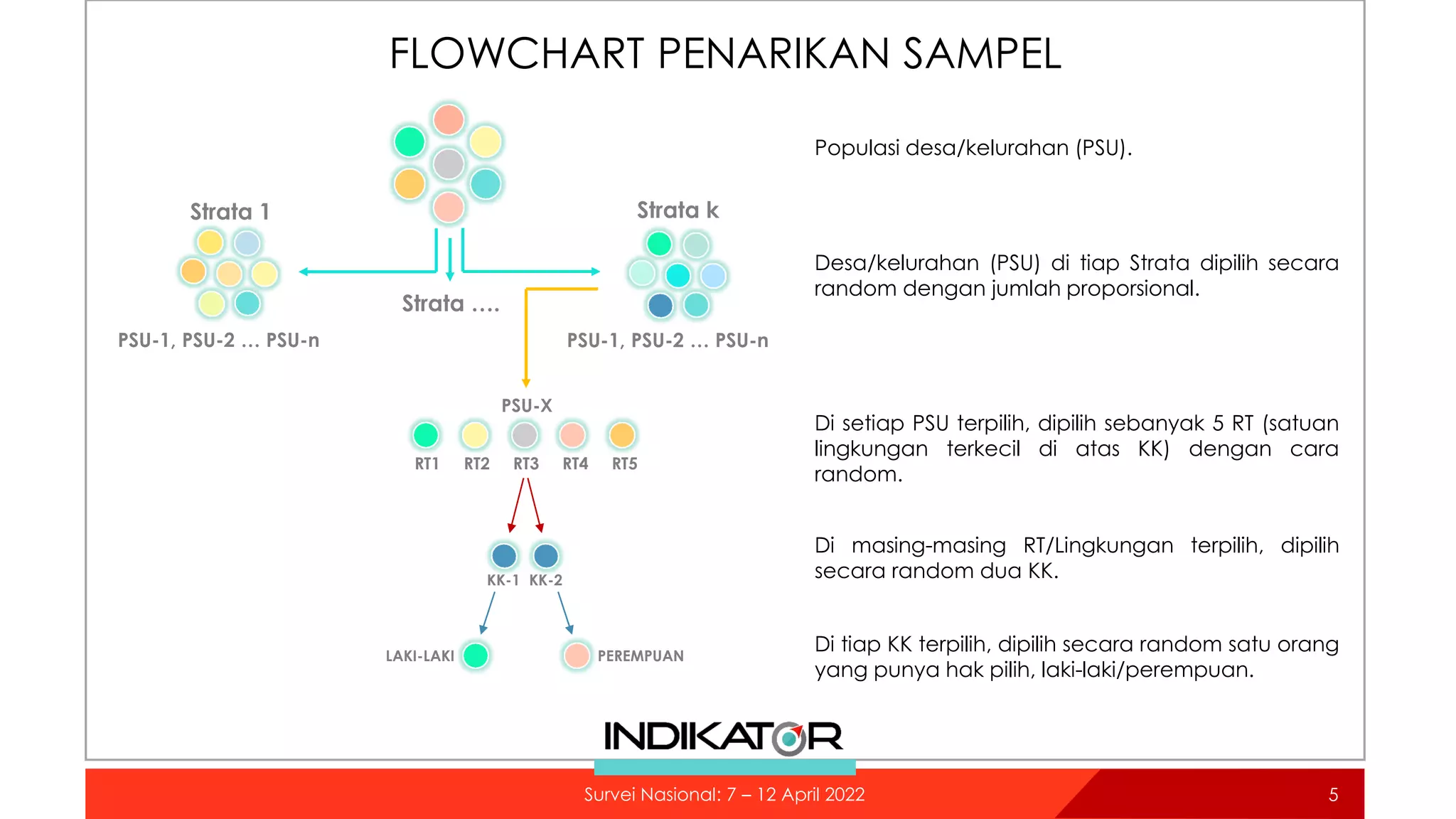 FLOWCHART PENARIKAN SAMPEL

Strata 1

PSU-1, PSU-2 ... PSU-n

Strata ....

Strata k

PSU-1, PSU-2 ... PSU-n

PSU-X

RT1 RT2 RT3 RT4 RT5

KK-1 KK-2

LAKI-LAKI

PEREMPUAN

Populasi desa/kelurahan (PSU).

Desa/kelurahan (PSU) di tiap Strata dipilih secara random dengan jumlah proporsional.

Di setiap PSU terpilih, dipilih sebanyak 5 RT (satuan lingkungan terkecil di atas KK) dengan cara random.

Di masing-masing RT/Lingkungan terpilih, dipilih secara random dua KK.

Di tiap KK terpilih, dipilih secara random satu orang yang punya hak pilih, laki-laki/perempuan.

INDIKATOR

Survei Nasional: 7 – 12 April 2022

5